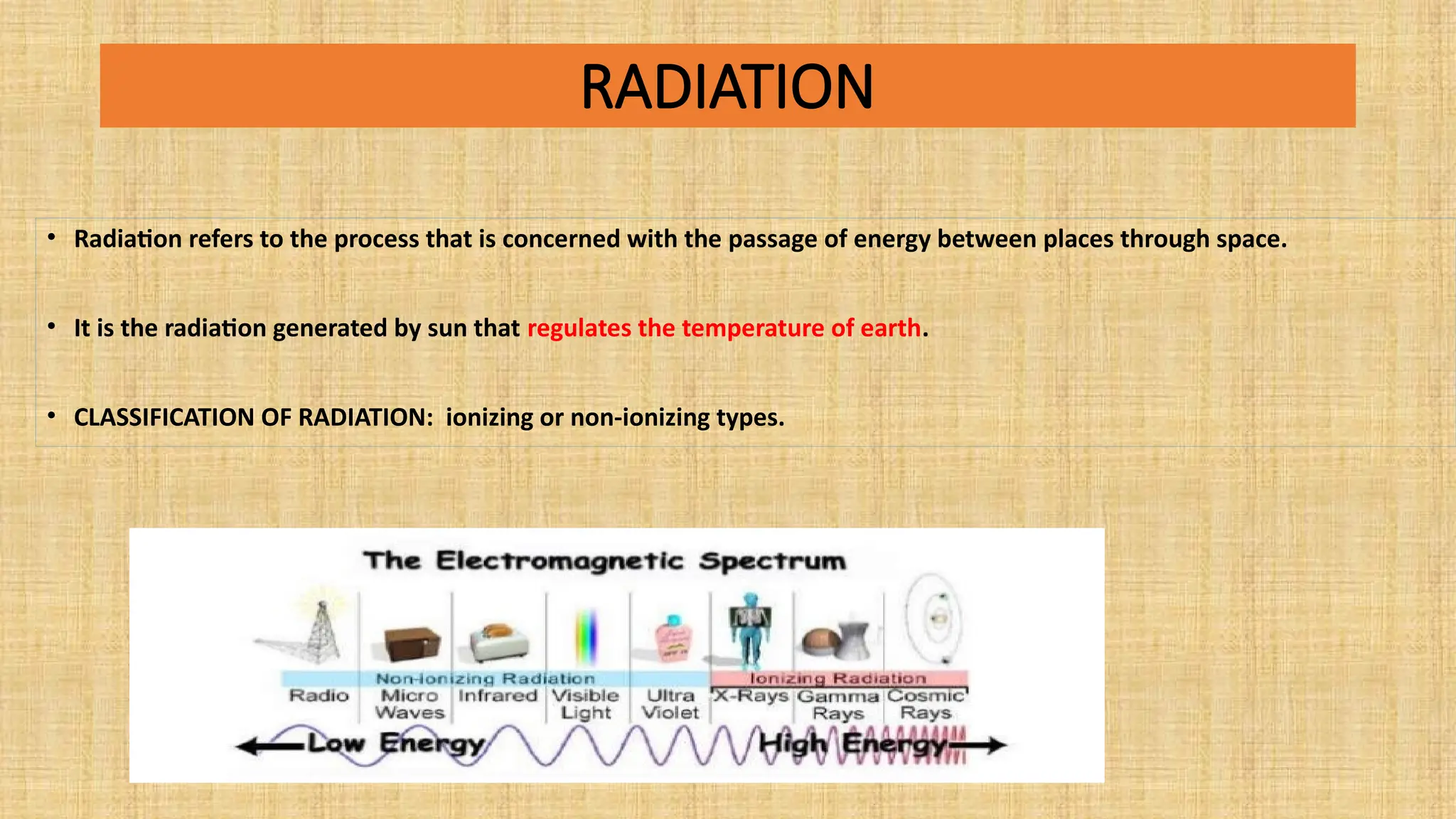 RADIATION

• Radiation refers to the process that is concerned with the passage of energy between places through space.

• It is the radiation generated by sun that regulates the temperature of earth.

• CLASSIFICATION OF RADIATION: ionizing or non-ionizing types.

The Electromagnetic Spectrum

Non-Ionizing Radiation

Ionizing Radiation

Radio

Micro Waves

Infrared

Visible Light

Ultra Violet

X-Rays

Gamma Rays

Cosmic Rays

Low Energy

High Energy